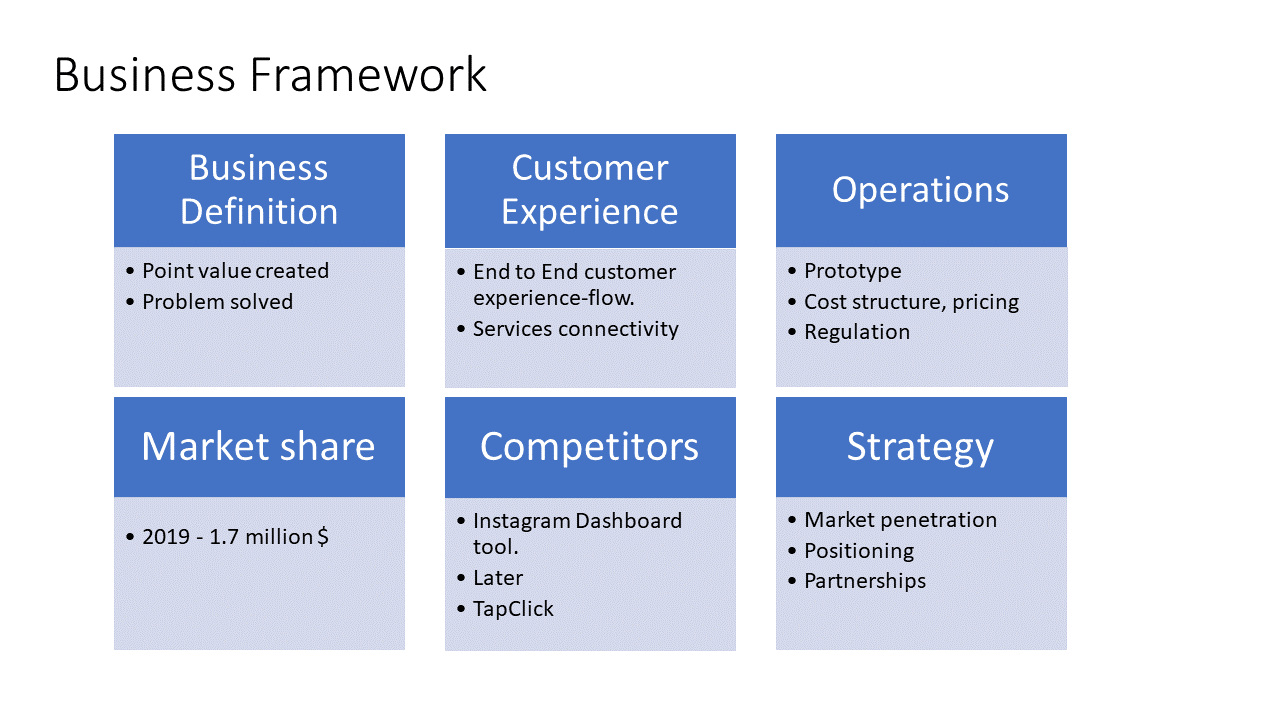 Business Framework

Business Definition

• Point value created
• Problem solved

Customer Experience

• End to End customer experience-flow.
• Services connectivity

Operations

• Prototype
• Cost structure, pricing
• Regulation

Market share

• 2019 - 1.7 million $

Competitors

• Instagram Dashboard tool.
• Later
• TapClick

Strategy

• Market penetration
• Positioning
• Partnerships